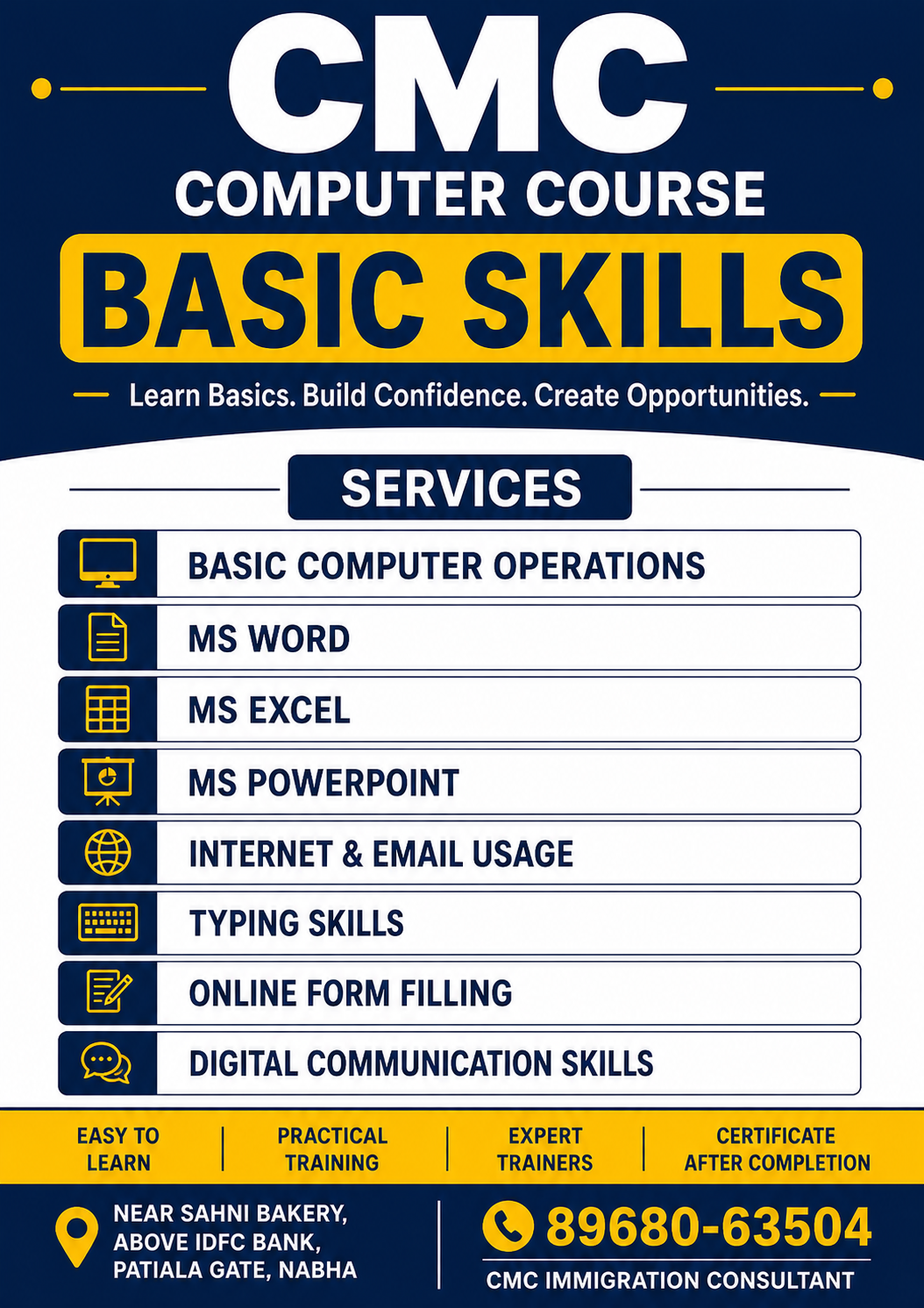 CMC

COMPUTER COURSE

BASIC SKILLS

Learn Basics. Build Confidence. Create Opportunities.

SERVICES

BASIC COMPUTER OPERATIONS

MS WORD

MS EXCEL

MS POWERPOINT

INTERNET & EMAIL USAGE

TYPING SKILLS

ONLINE FORM FILLING

DIGITAL COMMUNICATION SKILLS

EASY TO LEARN

PRACTICAL TRAINING

EXPERT TRAINERS

CERTIFICATE AFTER COMPLETION

NEAR SAHNI BAKERY, ABOVE IDFC BANK, PATIALA GATE, NABHA

89680-63504

CMC IMMIGRATION CONSULTANT